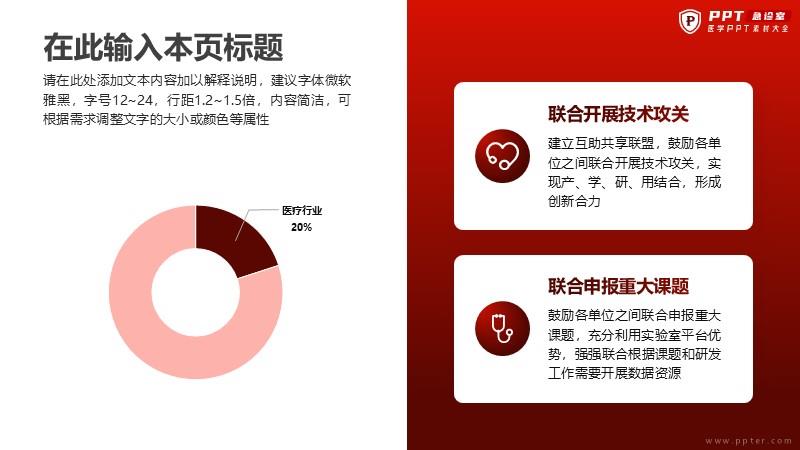 PPT 急诊室
医学PPT素材大全

在此输入本页标题

请在此处添加文本内容加以解释说明，建议字体微软雅黑，字号12~24，行距1.2~1.5倍，内容简洁，可根据需求调整文字的大小或颜色等属性

医疗行业
20%

联合开展技术攻关

建立互助共享联盟，鼓励各单位之间联合开展技术攻关，实现产、学、研、用结合，形成创新合力

联合申报重大课题

鼓励各单位之间联合申报重大课题，充分利用实验室平台优势，强强联合根据课题和研发工作需要开展数据资源

www.ppter.com